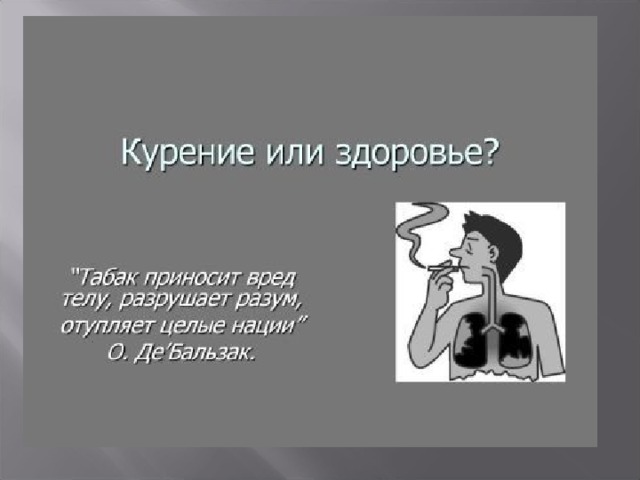 Курение или здоровье?

"Табак приносит вред телу, разрушает разум, отупляет целые нации"
О. Де'Бальзак.